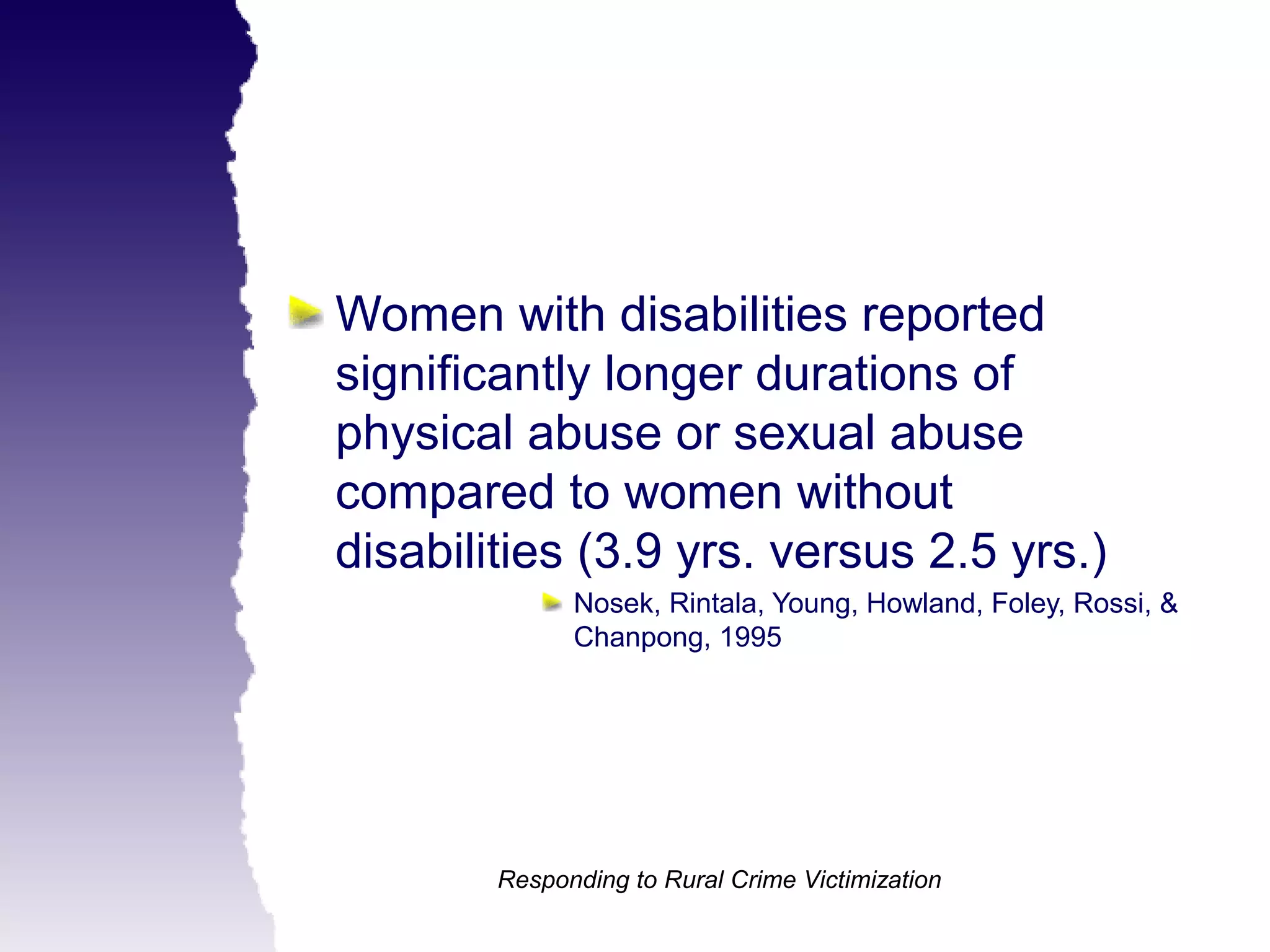 Women with disabilities reported significantly longer durations of physical abuse or sexual abuse compared to women without disabilities (3.9 yrs. versus 2.5 yrs.)

Nosek, Rintala, Young, Howland, Foley, Rossi, & Chanpong, 1995

Responding to Rural Crime Victimization